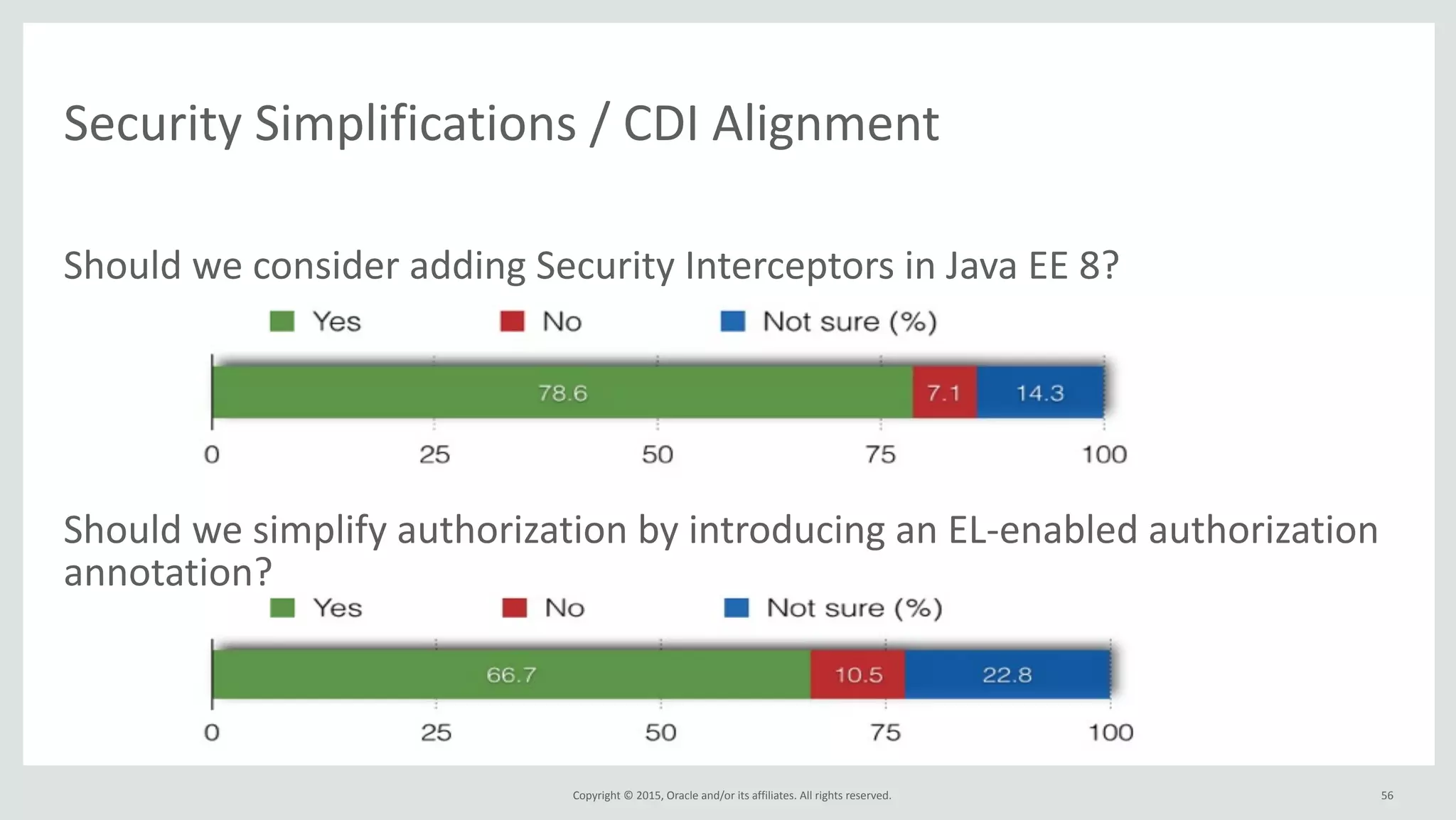 Security Simplifications / CDI Alignment

Should we consider adding Security Interceptors in Java EE 8?

Yes No Not sure (%)

78.6 7.1 14.3

0 25 50 75 100

Should we simplify authorization by introducing an EL-enabled authorization annotation?

Yes No Not sure (%)

66.7 10.5 22.8

0 25 50 75 100

Copyright © 2015, Oracle and/or its affiliates. All rights reserved.

56